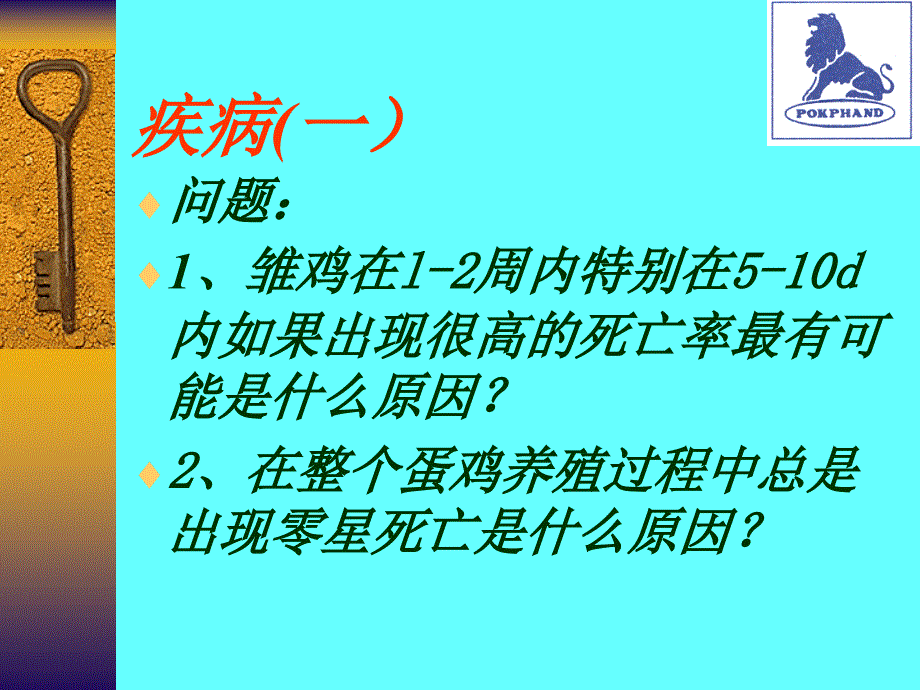 POKPHAND

疾病(一）

问题：

1、雏鸡在1-2周内特别在5-10d内如果出现很高的死亡率最有可能是什么原因？

2、在整个蛋鸡养殖过程中总是出现零星死亡是什么原因？